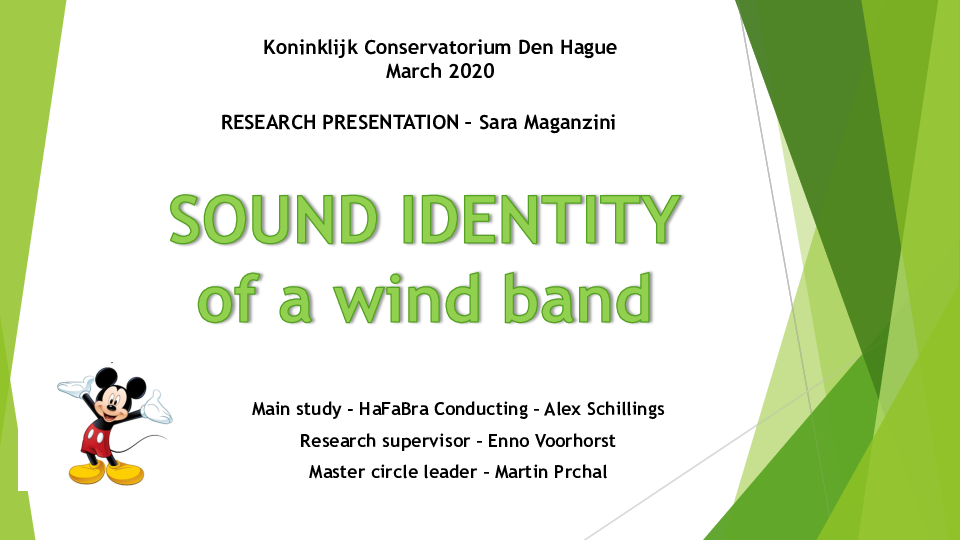 Koninklijk Conservatorium Den Hague
March 2020

RESEARCH PRESENTATION – Sara Maganzini

SOUND IDENTITY
of a wind band

Main study – HaFaBra Conducting – Alex Schillings
Research supervisor – Enno Voorhorst
Master circle leader – Martin Prchal